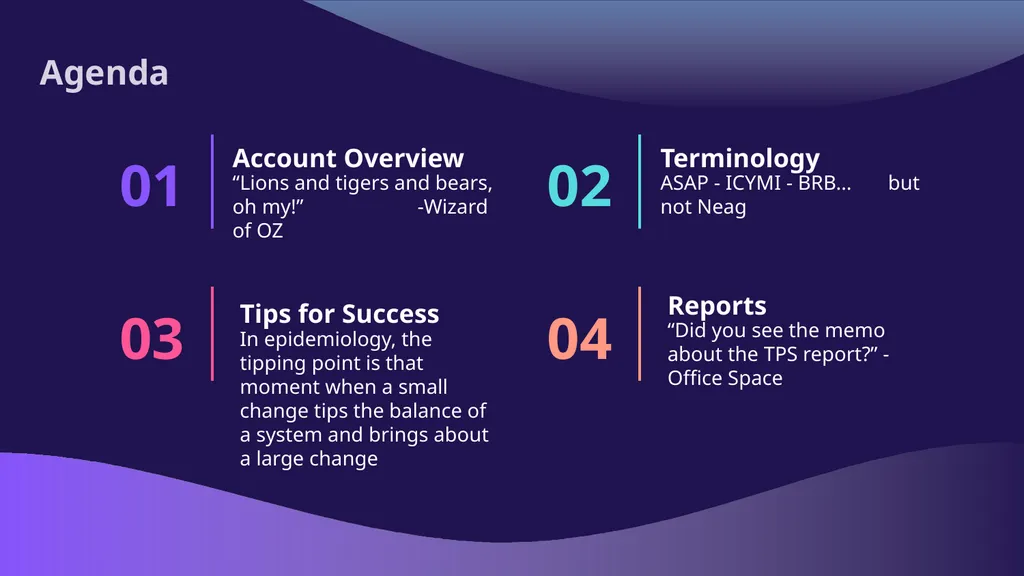 Agenda

01

Account Overview

“Lions and tigers and bears, oh my!” -Wizard of OZ

02

Terminology

ASAP - ICYMI - BRB... but not Neag

03

Tips for Success

In epidemiology, the tipping point is that moment when a small change tips the balance of a system and brings about a large change

04

Reports

“Did you see the memo about the TPS report?” - Office Space